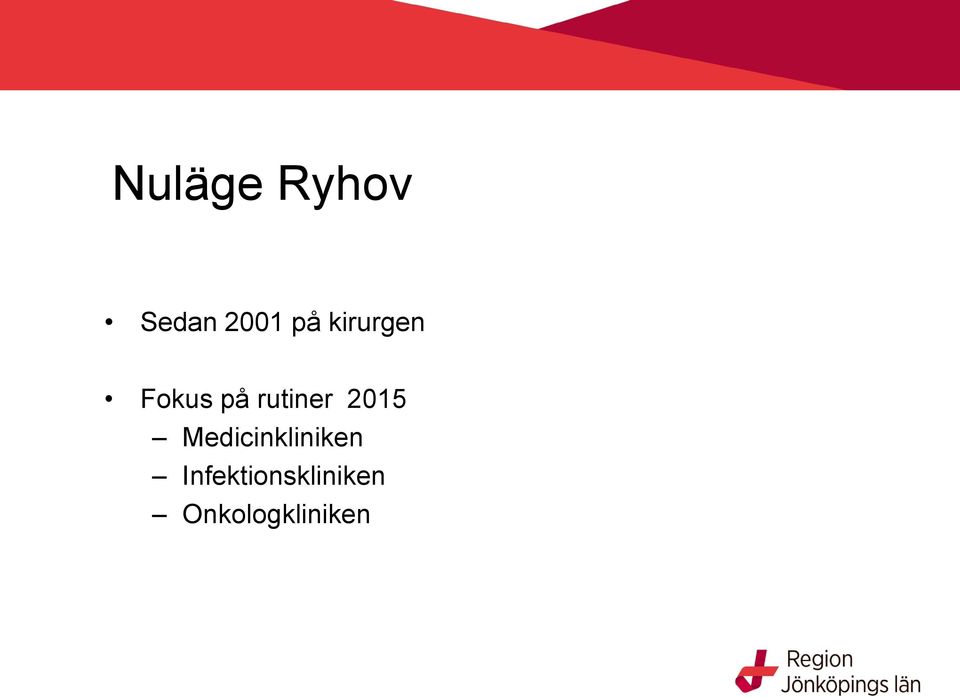 Nuläge Ryhov

• Sedan 2001 på kirurgen

• Fokus på rutiner 2015
– Medicinkliniken
– Infektionskliniken
– Onkologkliniken

Region Jönköpings län